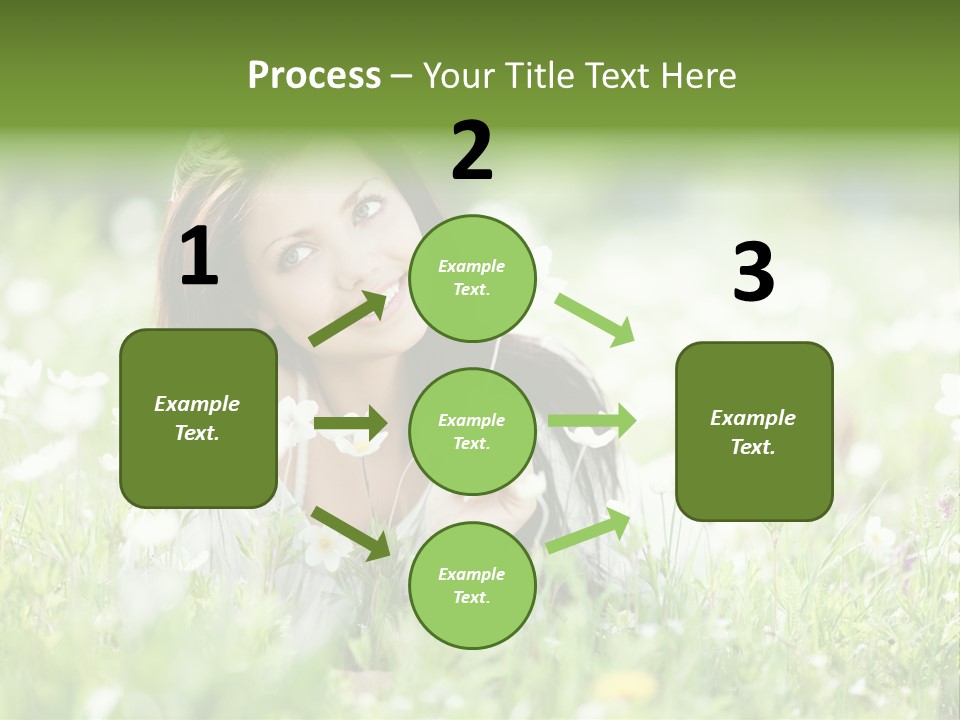 Process – Your Title Text Here

1

Example Text.

2

Example Text.

Example Text.

Example Text.

3

Example Text.